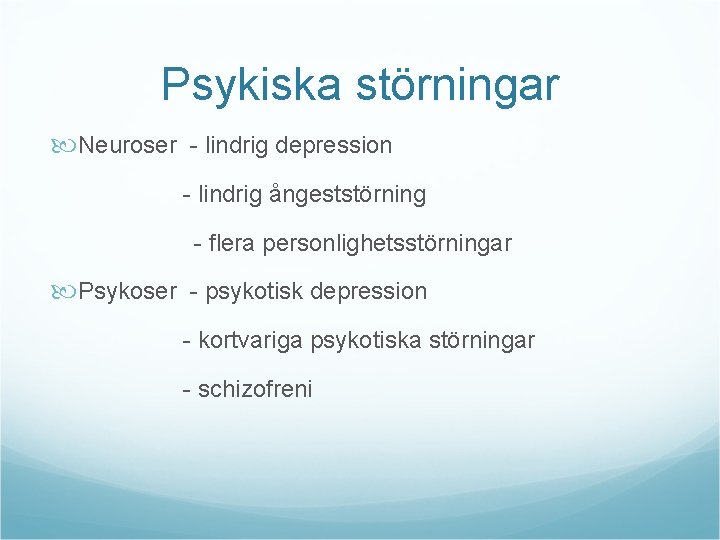 Psykiska störningar

Neuroser - lindrig depression

- lindrig ångeststörning

- flera personlighetsstörningar

Psykoser - psykotisk depression

- kortvariga psykotiska störningar

- schizofreni